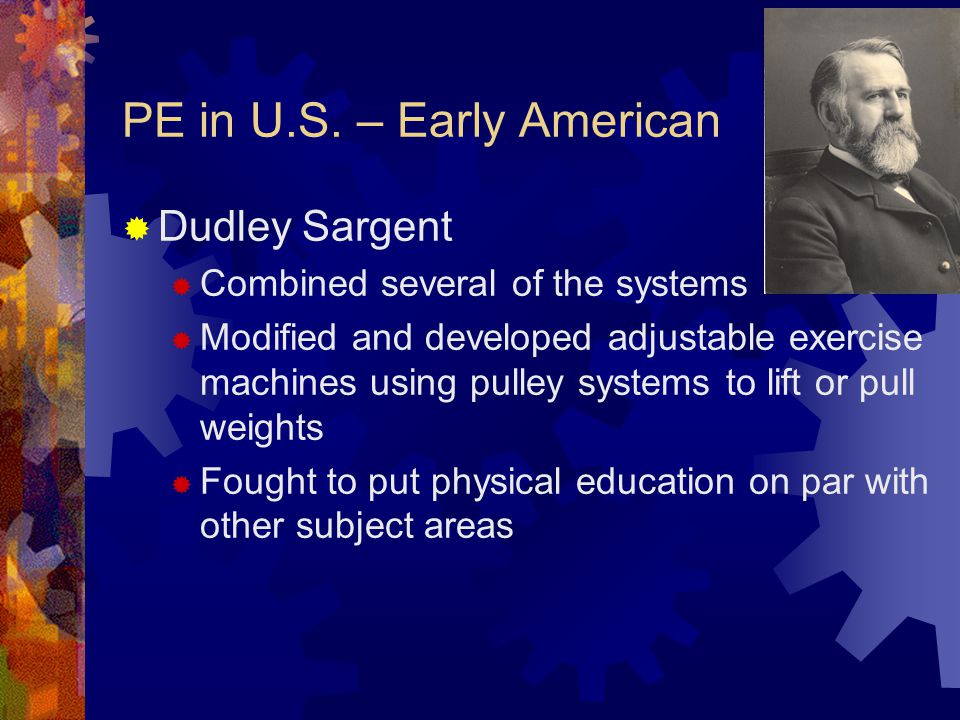 PE in U.S. – Early American

Dudley Sargent

Combined several of the systems

Modified and developed adjustable exercise machines using pulley systems to lift or pull weights

Fought to put physical education on par with other subject areas